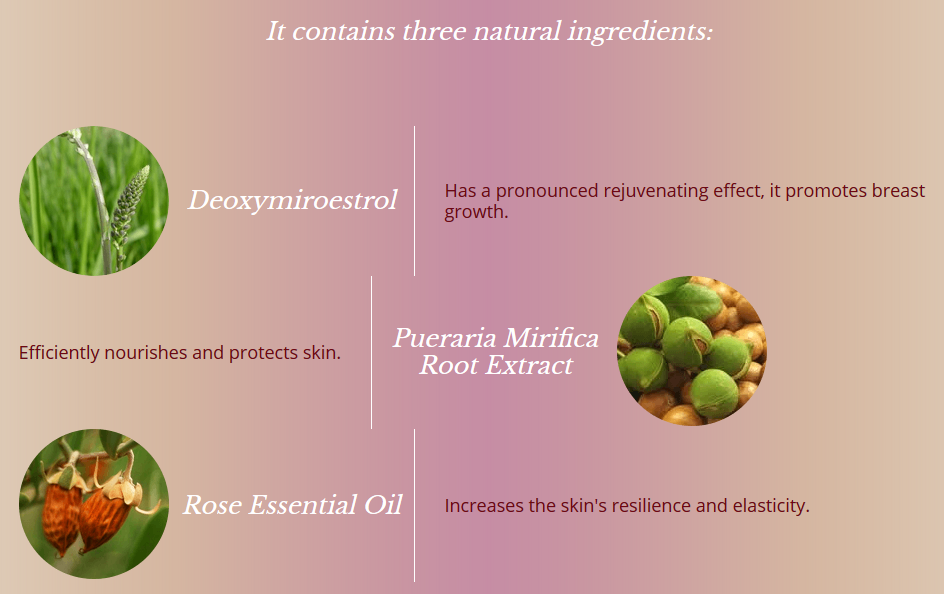 It contains three natural ingredients:

Deoxymiroestrol

Has a pronounced rejuvenating effect, it promotes breast growth.

Efficiently nourishes and protects skin.

Pueraria Mirifica Root Extract

Rose Essential Oil

Increases the skin's resilience and elasticity.